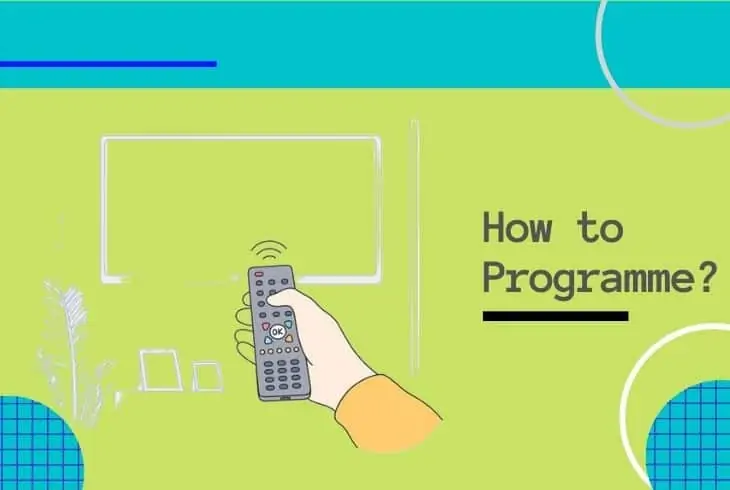 How to Programme?

OK